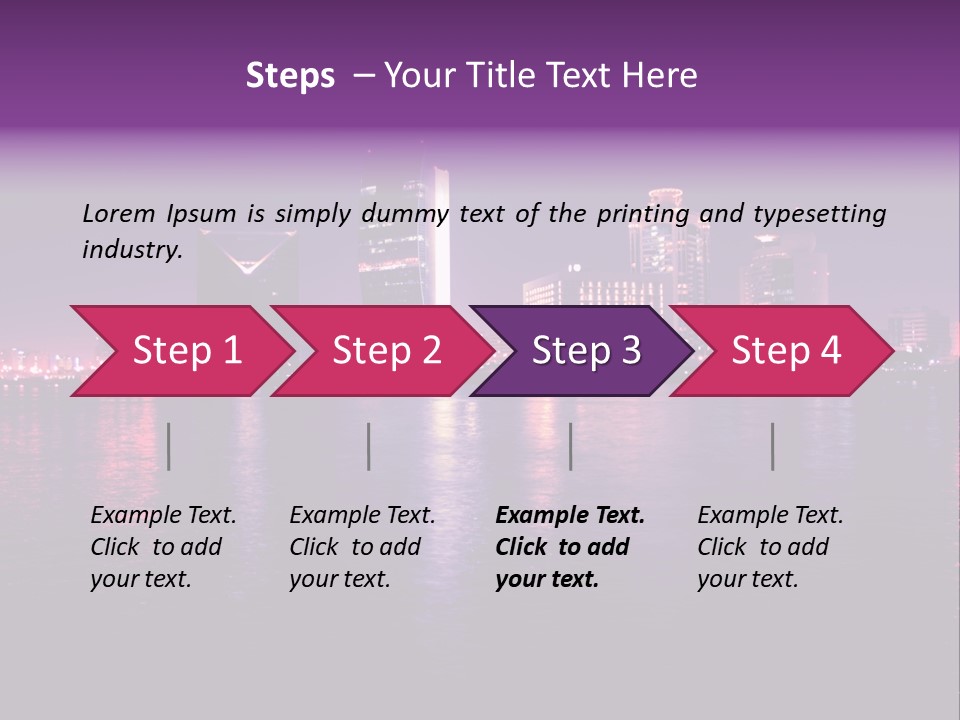 Steps – Your Title Text Here

Lorem Ipsum is simply dummy text of the printing and typesetting industry.

Step 1

Step 2

Step 3

Step 4

Example Text. Click to add your text.

Example Text. Click to add your text.

Example Text. Click to add your text.

Example Text. Click to add your text.